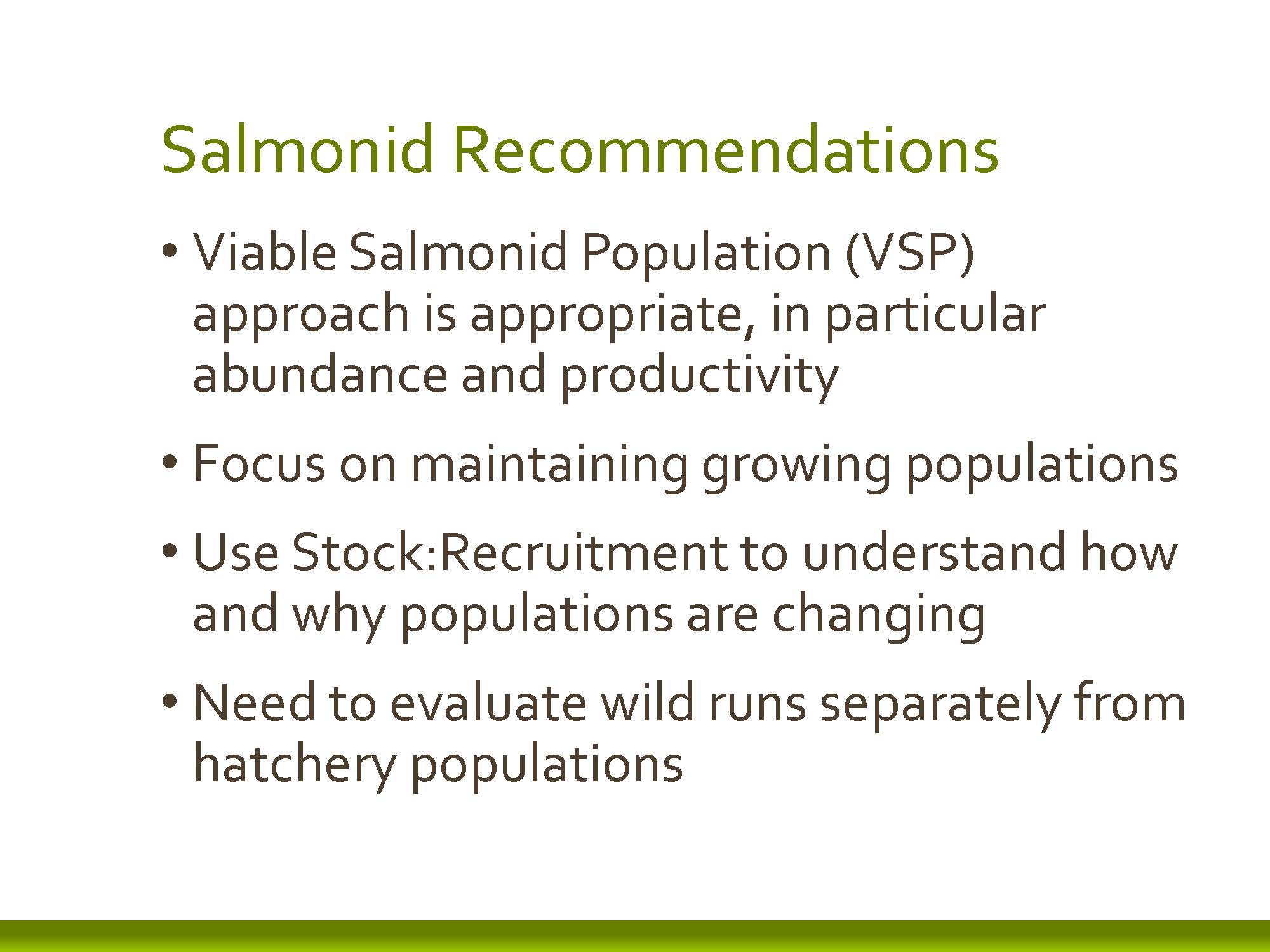 Salmonid Recommendations

• Viable Salmonid Population (VSP) approach is appropriate, in particular abundance and productivity

• Focus on maintaining growing populations

• Use Stock:Recruitment to understand how and why populations are changing

• Need to evaluate wild runs separately from hatchery populations